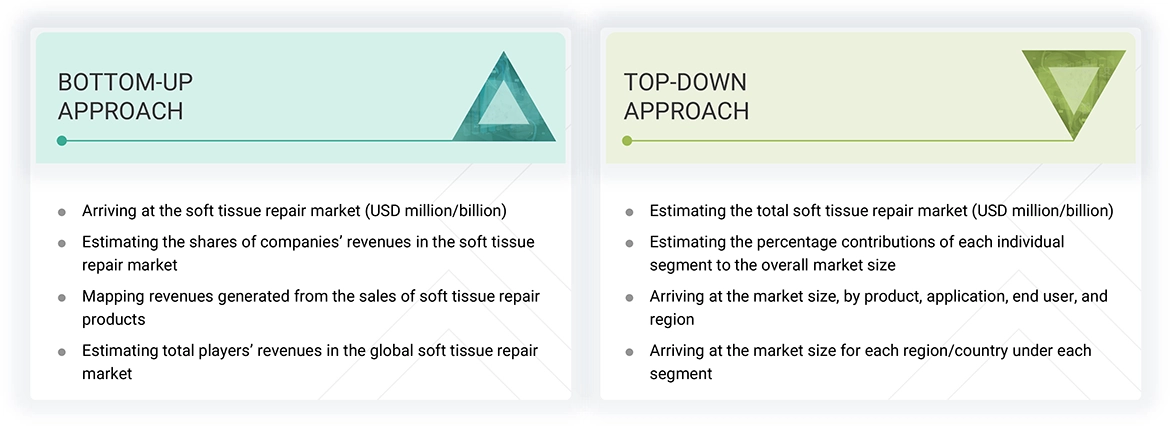 BOTTOM-UP APPROACH

- Arriving at the soft tissue repair market (USD million/billion)
- Estimating the shares of companies' revenues in the soft tissue repair market
- Mapping revenues generated from the sales of soft tissue repair products
- Estimating total players' revenues in the global soft tissue repair market

TOP-DOWN APPROACH

- Estimating the total soft tissue repair market (USD million/billion)
- Estimating the percentage contributions of each individual segment to the overall market size
- Arriving at the market size, by product, application, end user, and region
- Arriving at the market size for each region/country under each segment